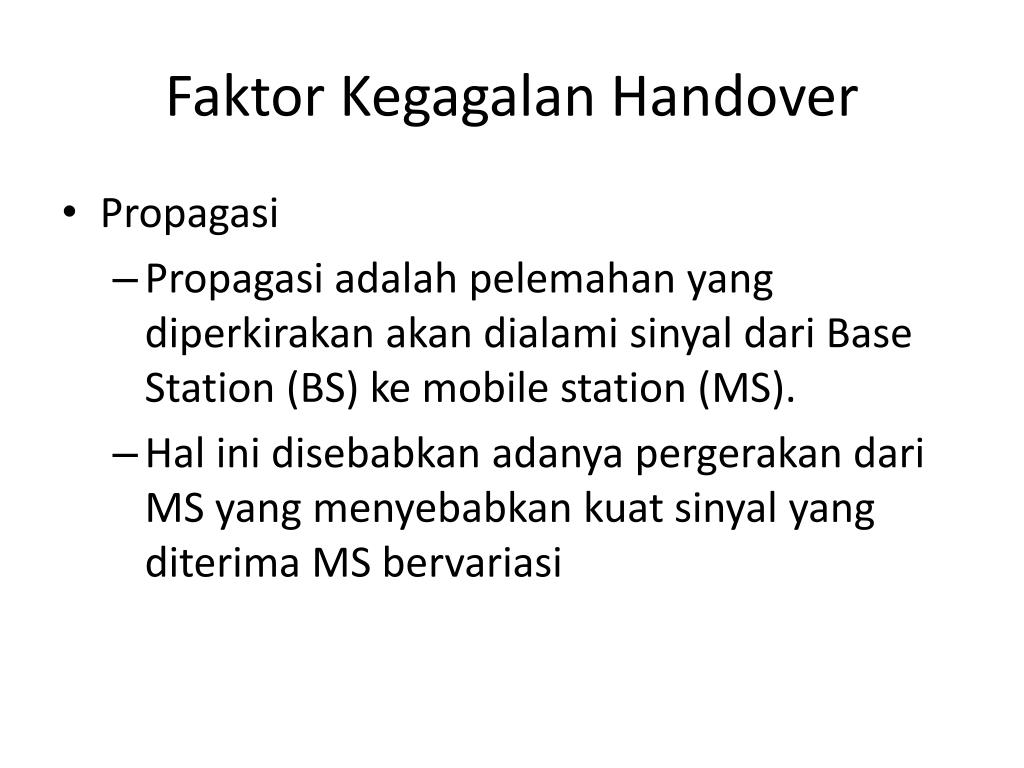 Faktor Kegagalan Handover

• Propagasi
 – Propagasi adalah pelemahan yang diperkirakan akan dialami sinyal dari Base Station (BS) ke mobile station (MS).
 – Hal ini disebabkan adanya pergerakan dari MS yang menyebabkan kuat sinyal yang diterima MS bervariasi